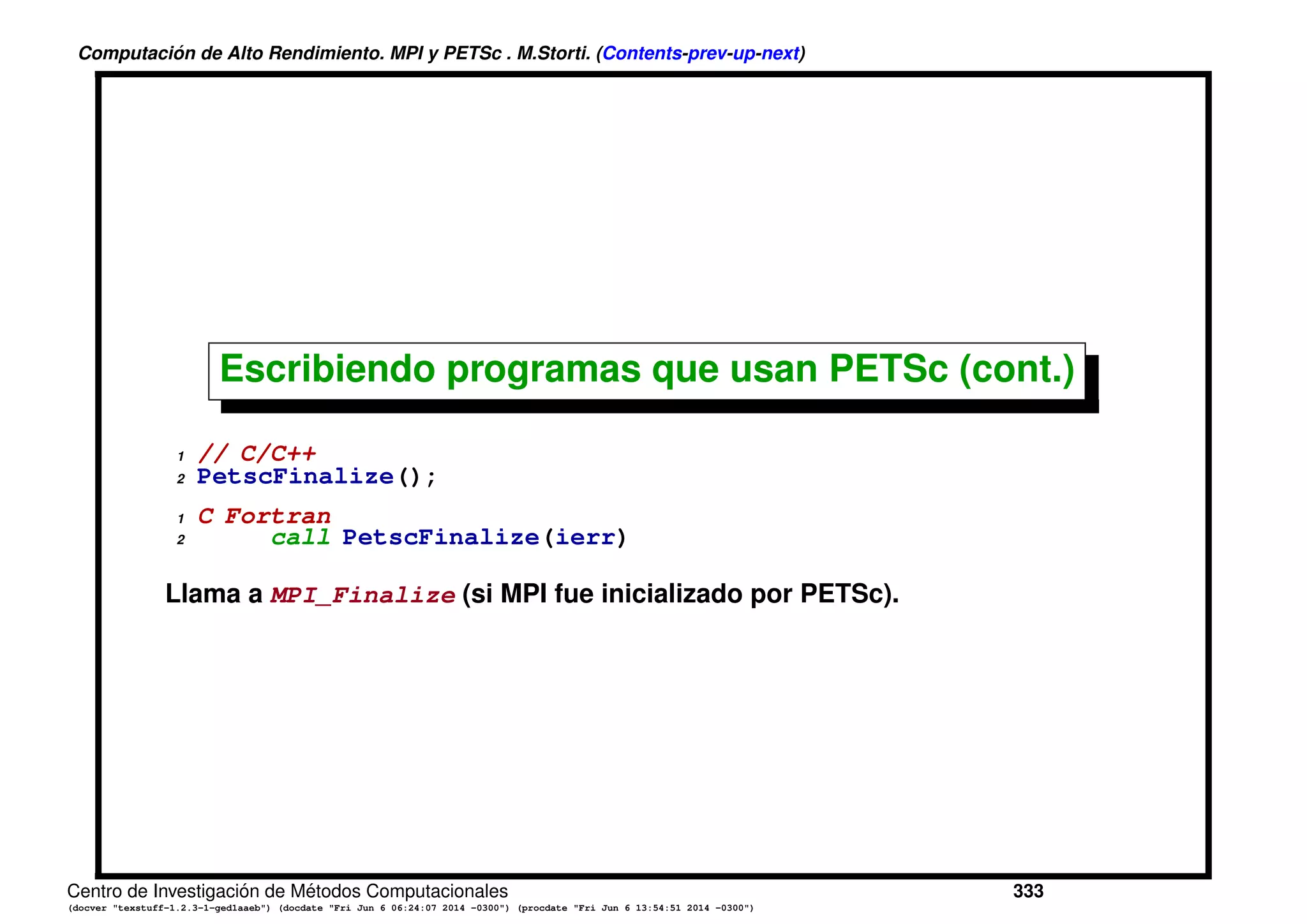 Computación de Alto Rendimiento. MPI y PETSc . M.Storti. (Contents-prev-up-next)

Escribiendo programas que usan PETSc (cont.)

1 // C/C++
2 PetscFinalize();

1 C Fortran
2       call PetscFinalize(ierr)

Llama a MPI_Finalize (si MPI fue inicializado por PETSc).

Centro de Investigación de Métodos Computacionales 333
(docver "texstuff-1.2.3-1-ged1aaeb") (docdate "Fri Jun 6 06:24:07 2014 -0300") (procdate "Fri Jun 6 13:54:51 2014 -0300")